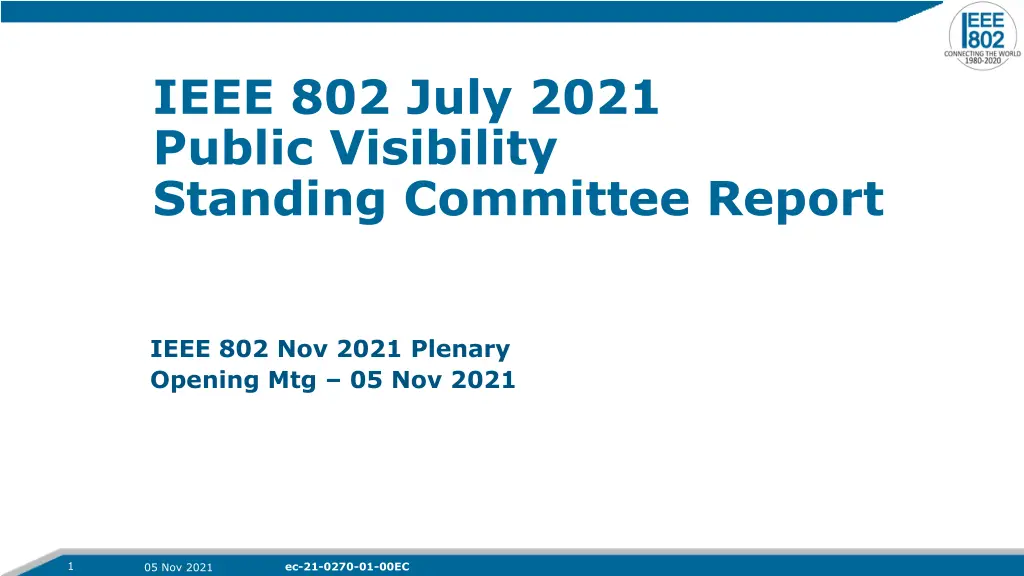 IEEE 802
CONNECTING THE WORLD
1980-2020

IEEE 802 July 2021
Public Visibility
Standing Committee Report

IEEE 802 Nov 2021 Plenary
Opening Mtg – 05 Nov 2021

1
05 Nov 2021
ec-21-0270-01-00EC